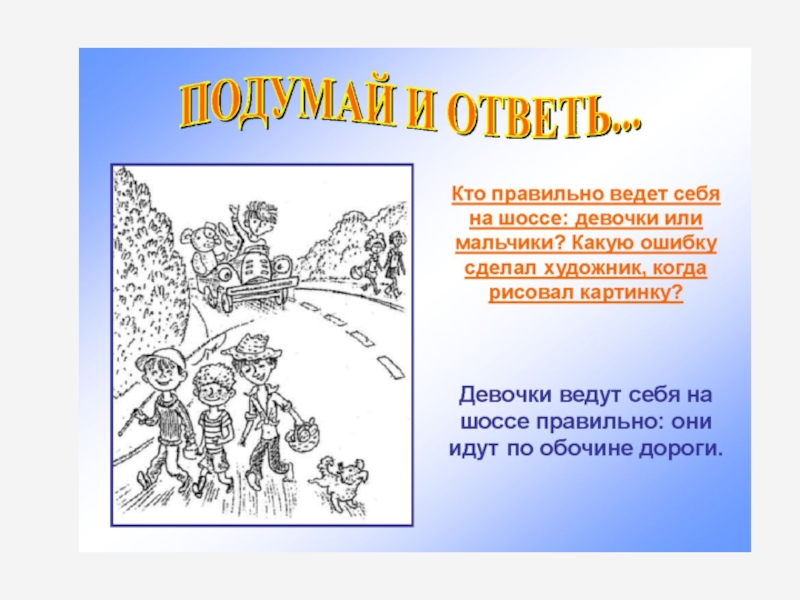 ПОДУМАЙ И ОТВЕТЬ...

Кто правильно ведет себя на шоссе: девочки или мальчики? Какую ошибку сделал художник, когда рисовал картинку?

Девочки ведут себя на шоссе правильно: они идут по обочине дороги.